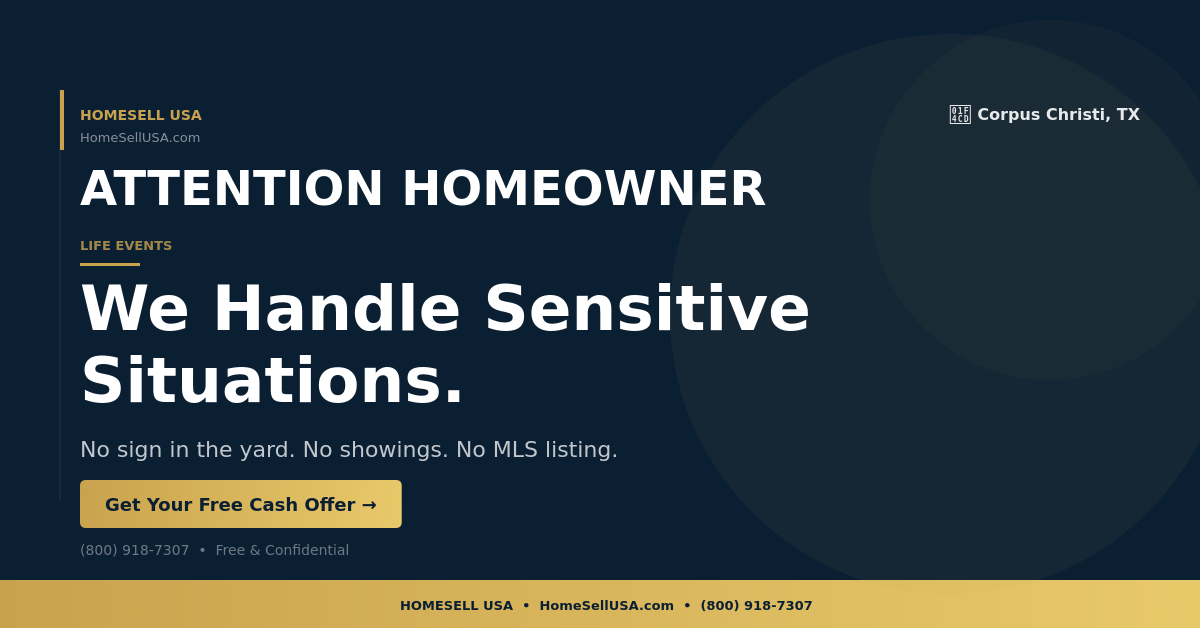 HOMESELL USA
HomeSellUSA.com

Corpus Christi, TX

ATTENTION HOMEOWNER

LIFE EVENTS

We Handle Sensitive Situations.

No sign in the yard. No showings. No MLS listing.

Get Your Free Cash Offer →

(800) 918-7307 • Free & Confidential

HOMESELL USA • HomeSellUSA.com • (800) 918-7307